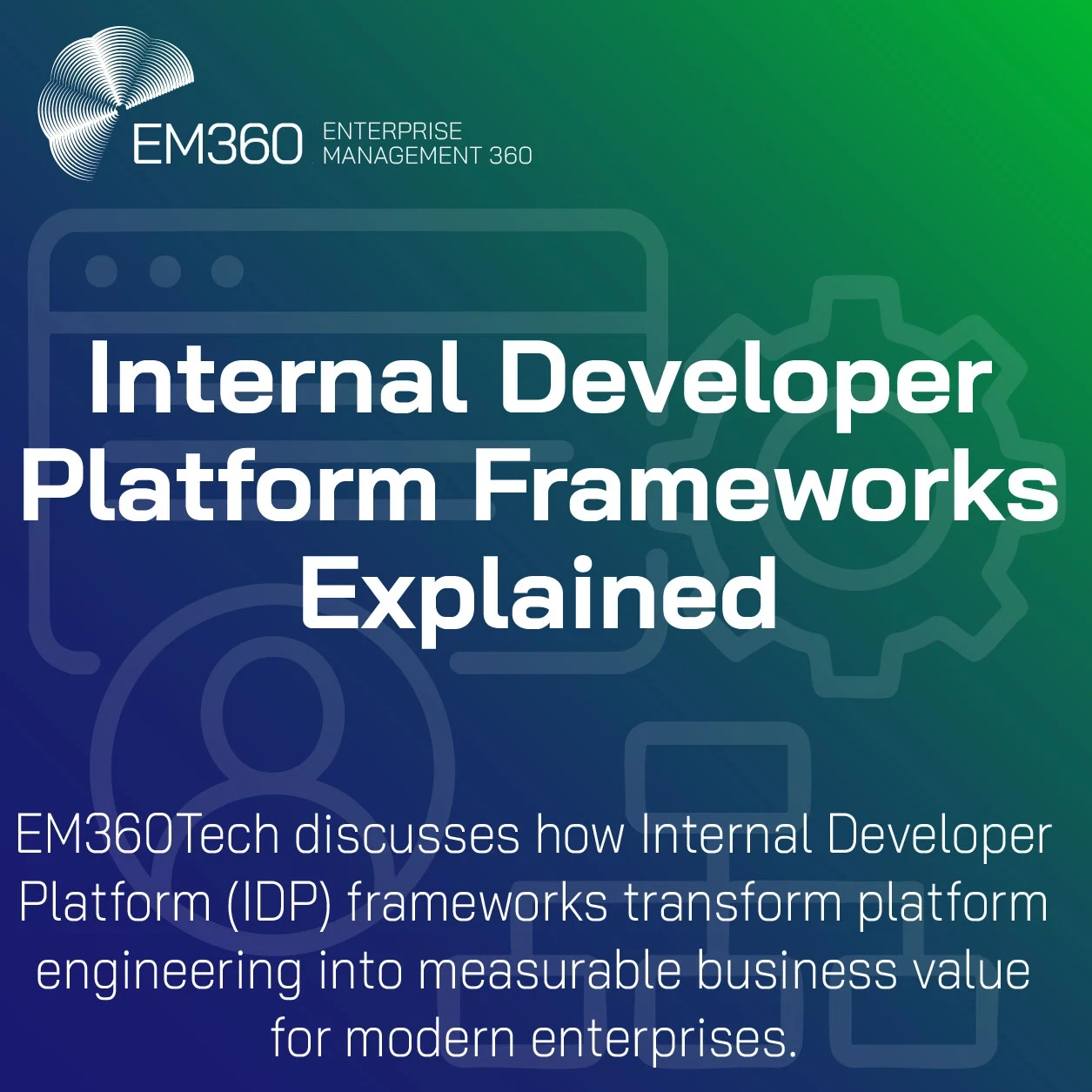 EM360 ENTERPRISE MANAGEMENT 360

Internal Developer Platform Frameworks Explained

EM360Tech discusses how Internal Developer Platform (IDP) frameworks transform platform engineering into measurable business value for modern enterprises.